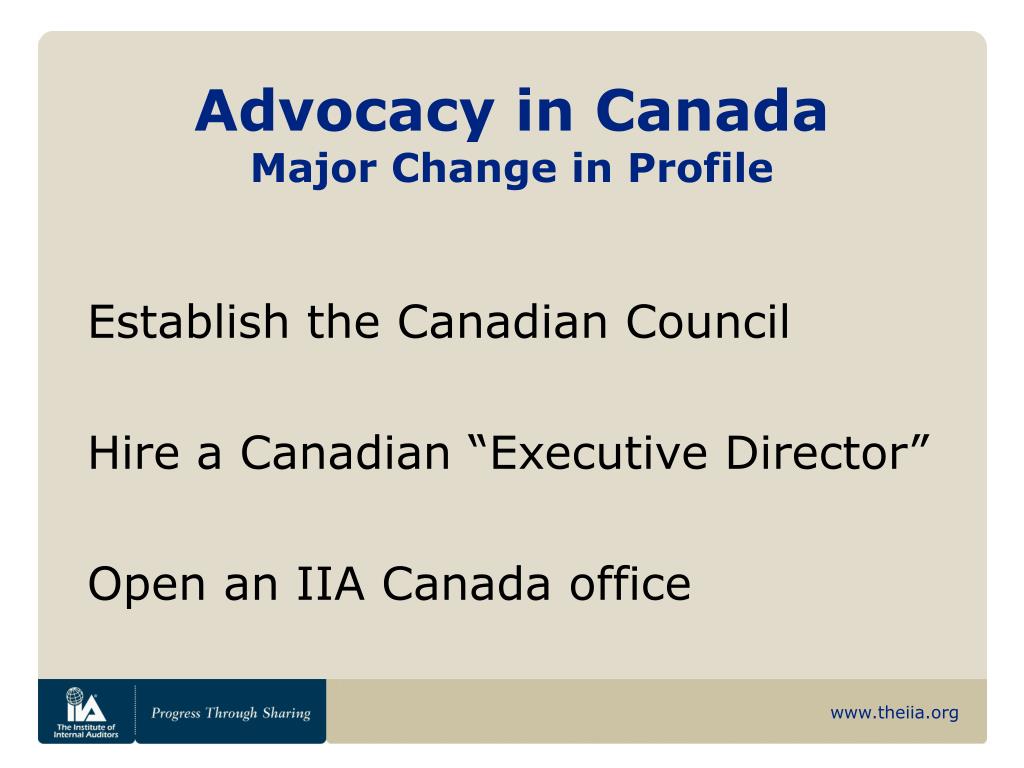 Advocacy in Canada
Major Change in Profile

Establish the Canadian Council

Hire a Canadian “Executive Director”

Open an IIA Canada office

IIA
The Institute of Internal Auditors

Progress Through Sharing

www.theiia.org